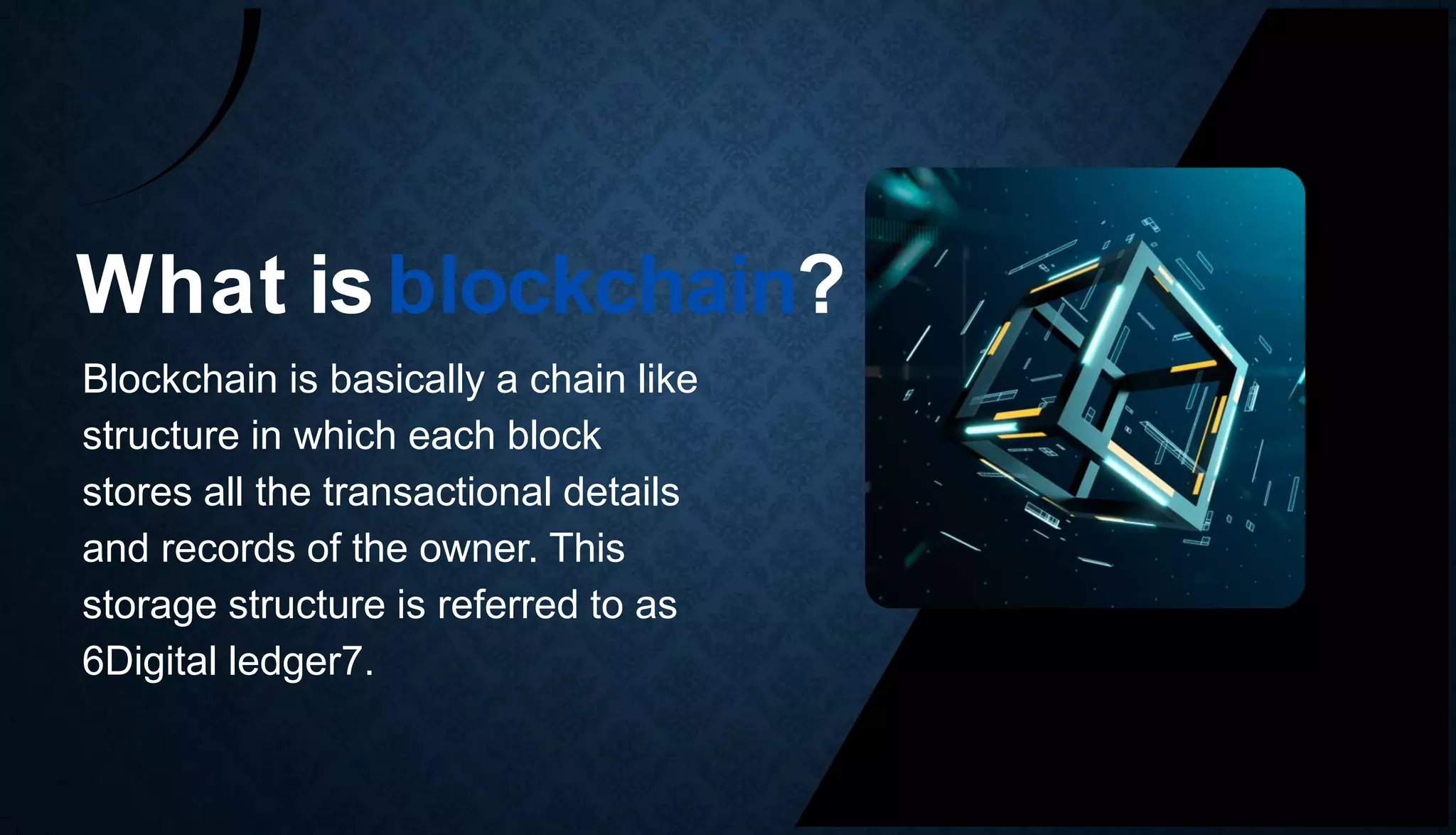 What is blockchain?

Blockchain is basically a chain like structure in which each block stores all the transactional details and records of the owner. This storage structure is referred to as 6Digital ledger7.